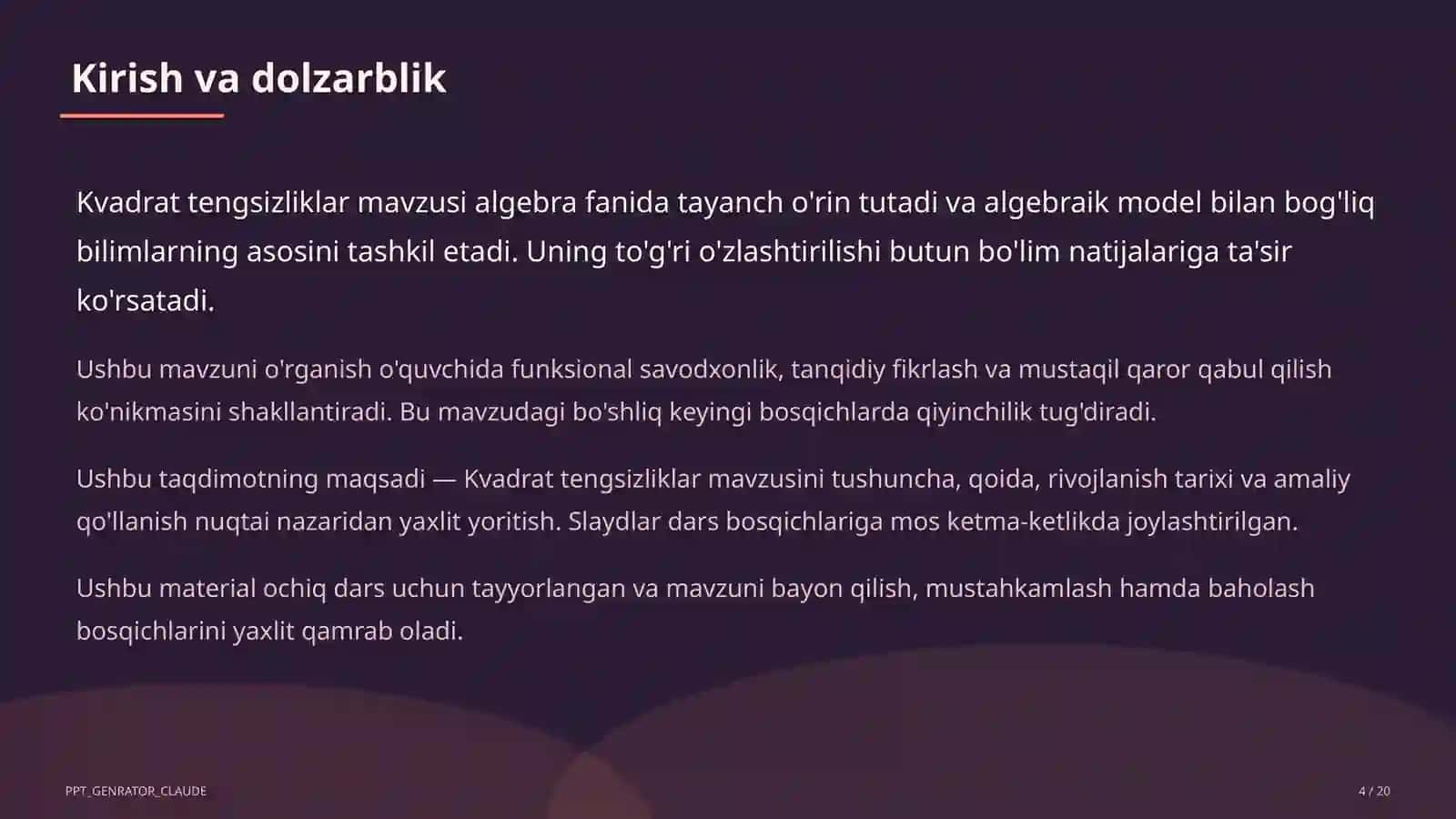 Kirish va dolzarblik

Kvadrat tengsizliklar mavzusi algebra fanida tayanch o'rin tutadi va algebraik model bilan bog'liq bilimlarning asosini tashkil etadi. Uning to'g'ri o'zlashtirilishi butun bo'lim natijalariga ta'sir ko'rsatadi.

Ushbu mavzuni o'rganish o'quvchida funksional savodxonlik, tanqidiy fikrlash va mustaqil qaror qabul qilish ko'nikmasini shakllantiradi. Bu mavzudagi bo'shliq keyingi bosqichlarda qiyinchilik tug'diradi.

Ushbu taqdimotning maqsadi — Kvadrat tengsizliklar mavzusini tushuncha, qoida, rivojlanish tarixi va amaliy qo'llanish nuqtai nazaridan yaxlit yoritish. Slaydlar dars bosqichlariga mos ketma-ketlikda joylashtirilgan.

Ushbu material ochiq dars uchun tayyorlangan va mavzuni bayon qilish, mustahkamlash hamda baholash bosqichlarini yaxlit qamrab oladi.

PPT_GENRATOR_CLAUDE

4 / 20